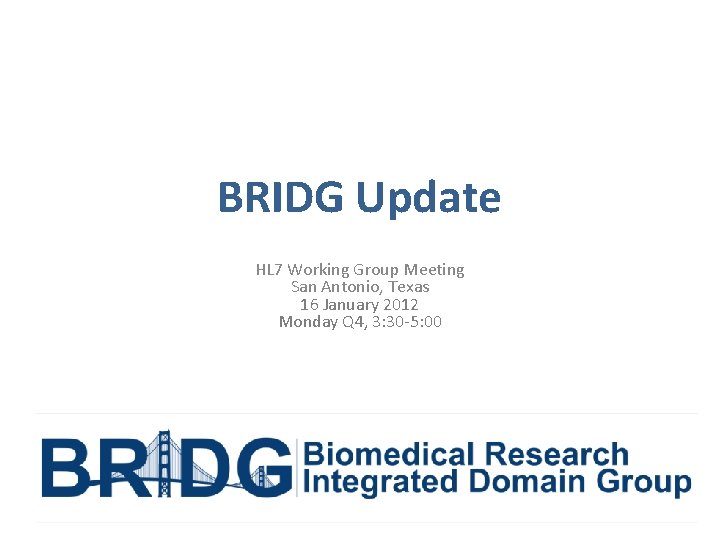 BRIDG Update

HL7 Working Group Meeting
San Antonio, Texas
16 January 2012
Monday Q4, 3:30-5:00

BRIDG Biomedical Research Integrated Domain Group